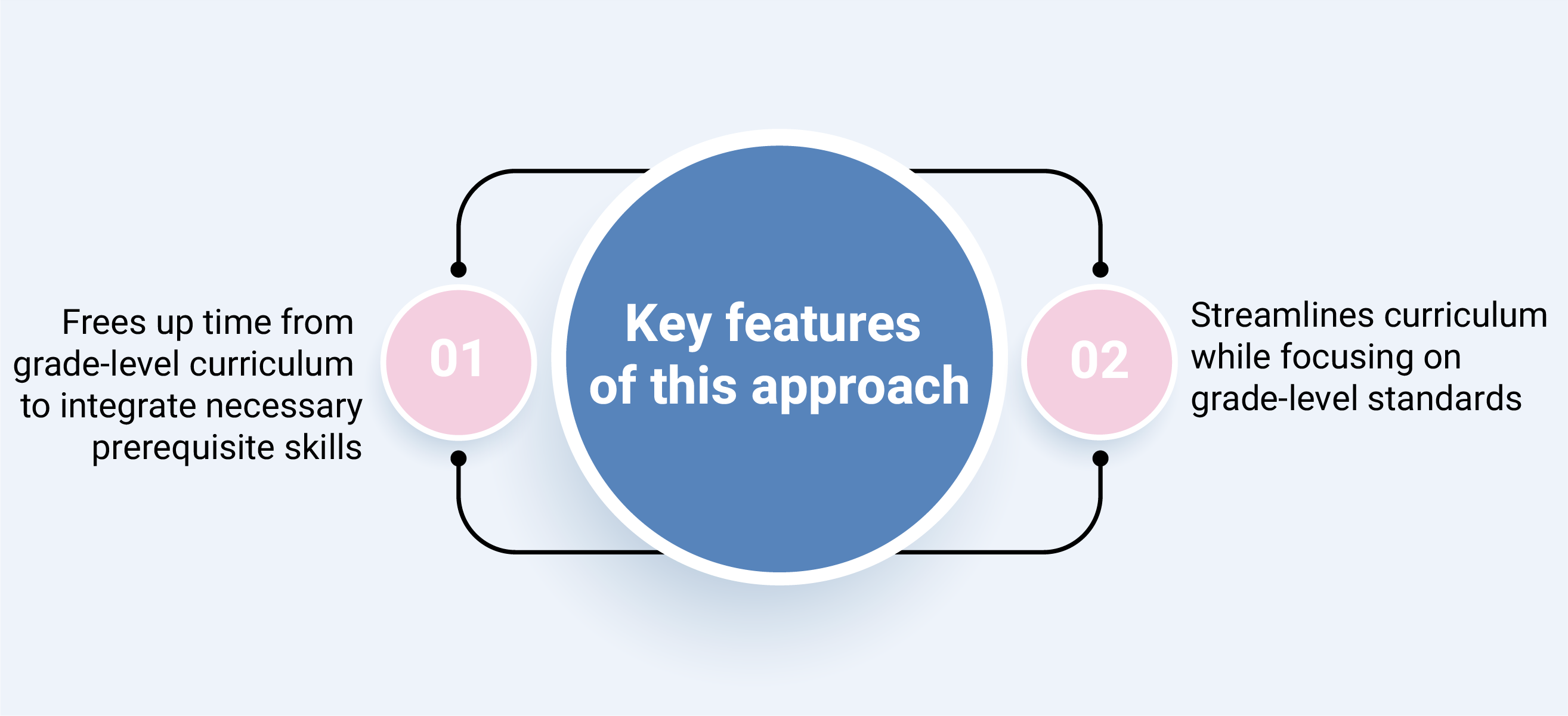 Key features of this approach

01

Frees up time from grade-level curriculum to integrate necessary prerequisite skills

02

Streamlines curriculum while focusing on grade-level standards